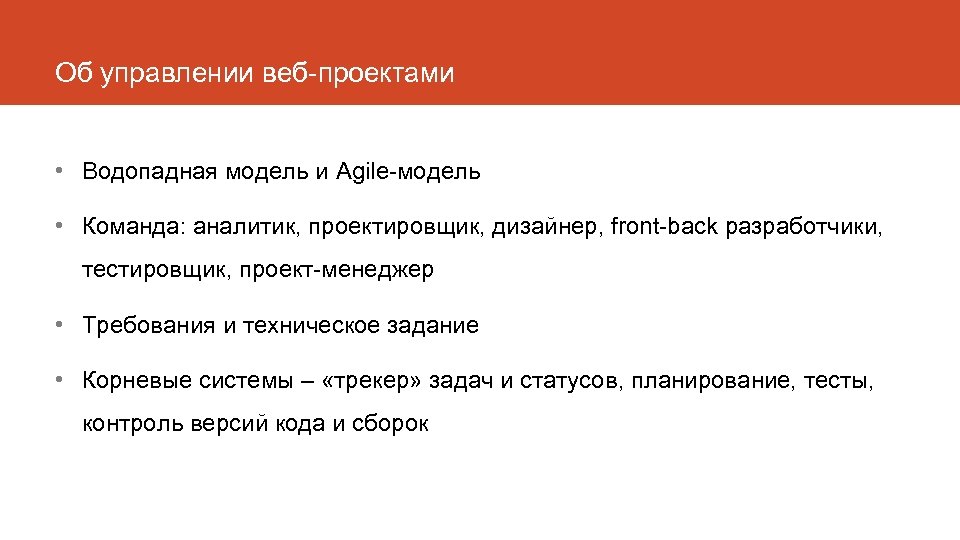 Об управлении веб-проектами

• Водопадная модель и Agile-модель

• Команда: аналитик, проектировщик, дизайнер, front-back разработчики, тестировщик, проект-менеджер

• Требования и техническое задание

• Корневые системы – «трекер» задач и статусов, планирование, тесты, контроль версий кода и сборок